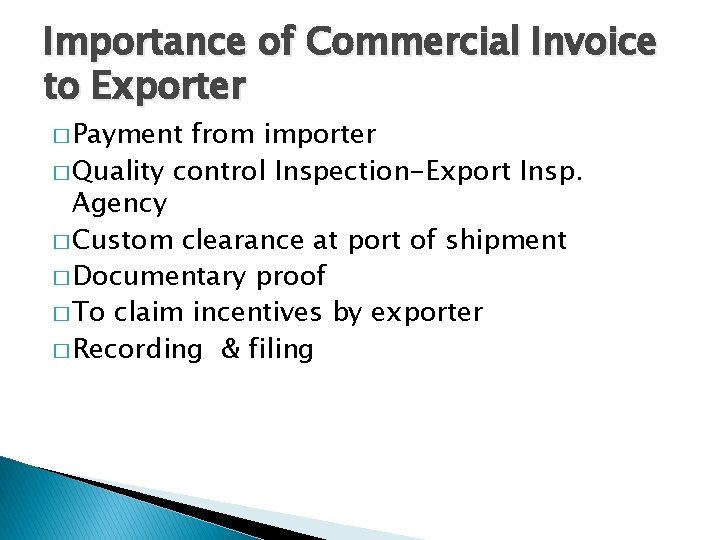 Importance of Commercial Invoice to Exporter

□ Payment from importer
□ Quality control Inspection-Export Insp. Agency
□ Custom clearance at port of shipment
□ Documentary proof
□ To claim incentives by exporter
□ Recording & filing